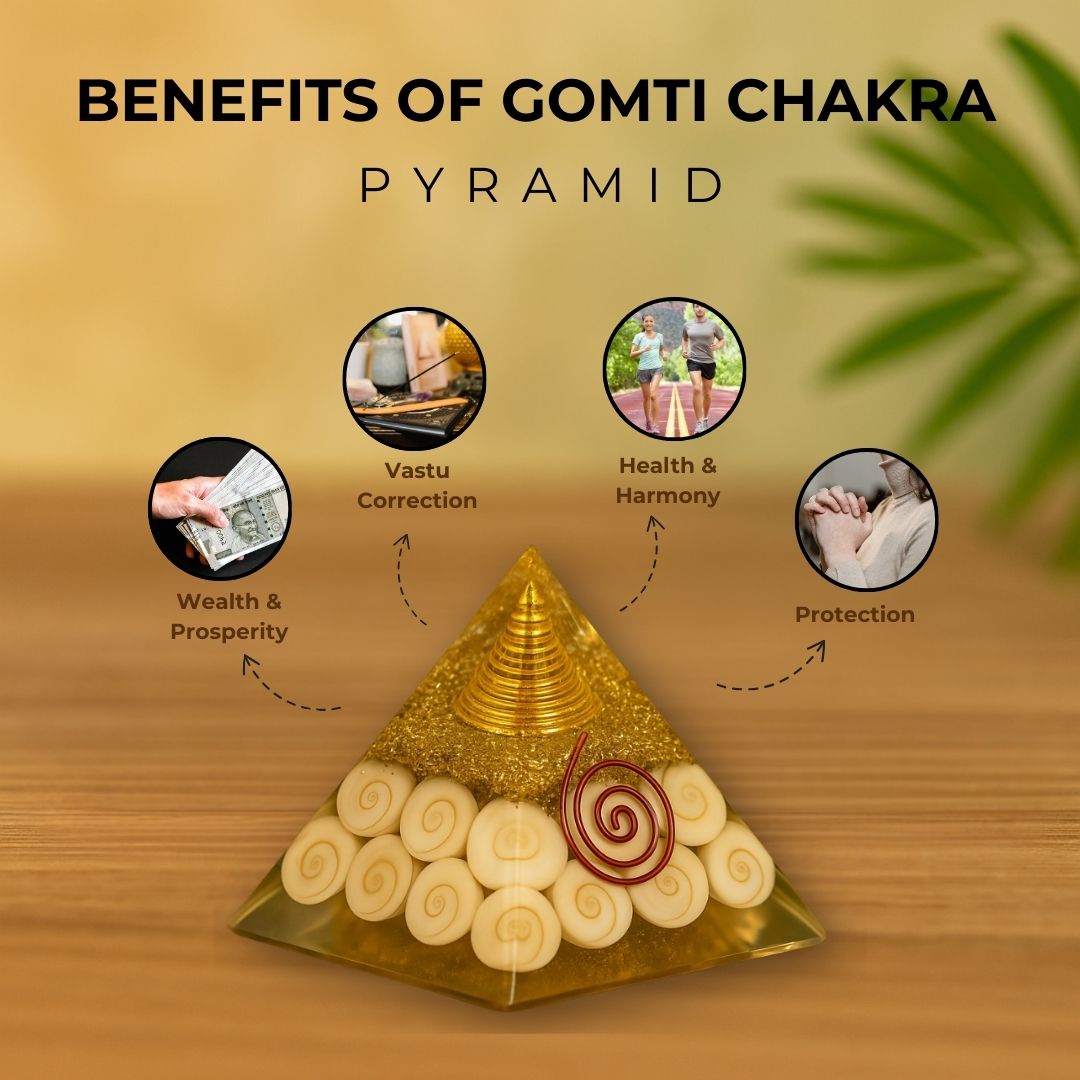 BENEFITS OF GOMTI CHAKRA

PYRAMID

Wealth & Prosperity

Vastu Correction

Health & Harmony

Protection